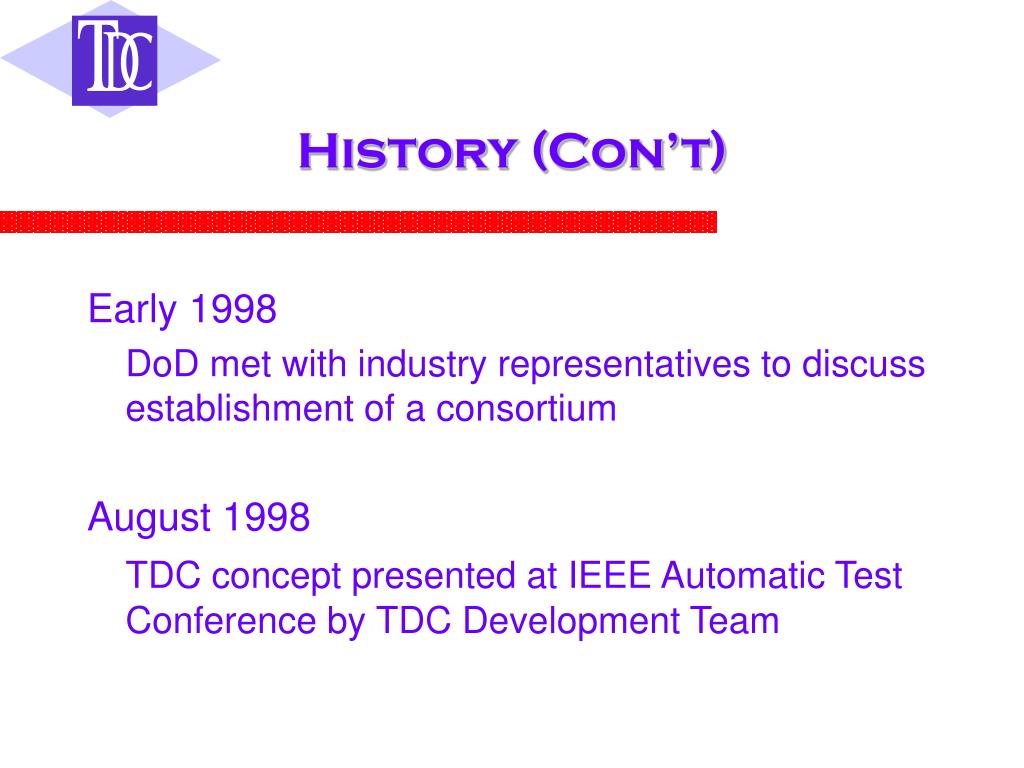 TDC

History (Con't)

Early 1998

DoD met with industry representatives to discuss establishment of a consortium

August 1998

TDC concept presented at IEEE Automatic Test Conference by TDC Development Team